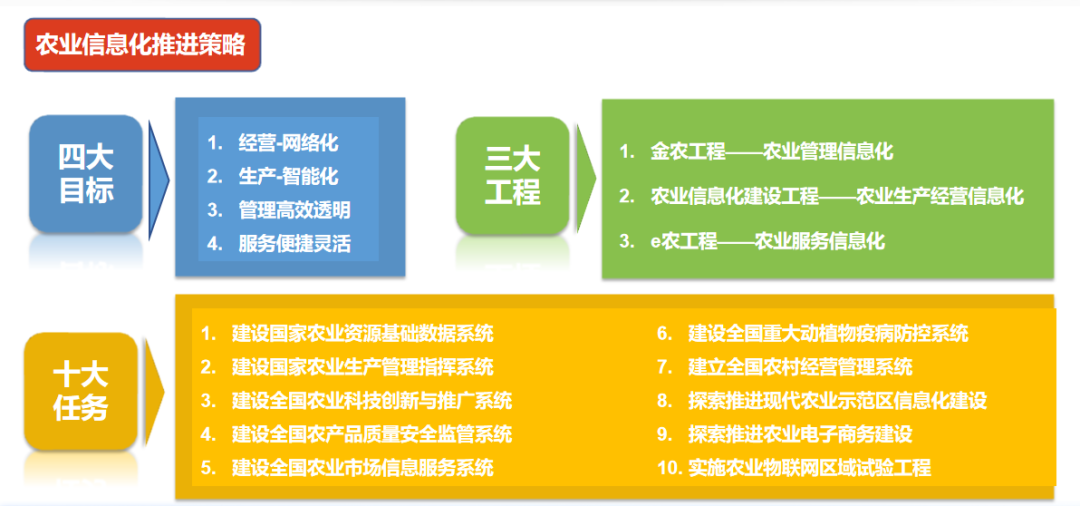 农业信息化推进策略

四大目标

1. 经营-网络化
2. 生产-智能化
3. 管理高效透明
4. 服务便捷灵活

三大工程

1. 金农工程——农业管理信息化
2. 农业信息化建设工程——农业生产经营信息化
3. e农工程——农业服务信息化

十大任务

1. 建设国家农业资源基础数据系统
2. 建设国家农业生产管理指挥系统
3. 建设全国农业科技创新与推广系统
4. 建设全国农产品质量安全监管系统
5. 建设全国农业市场信息服务系统
6. 建设全国重大动植物疫病防控系统
7. 建立全国农村经营管理系统
8. 探索推进现代农业示范区信息化建设
9. 探索推进农业电子商务建设
10. 实施农业物联网区域试验工程